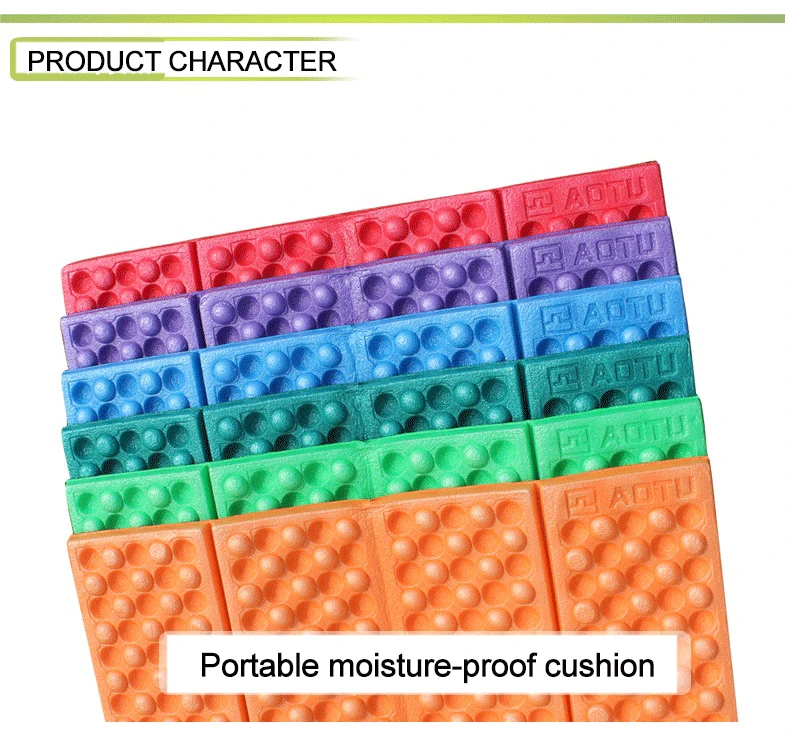 PRODUCT CHARACTER

AOTU
AOTU
AOTU
AOTU
AOTU
AOTU

Portable moisture-proof cushion